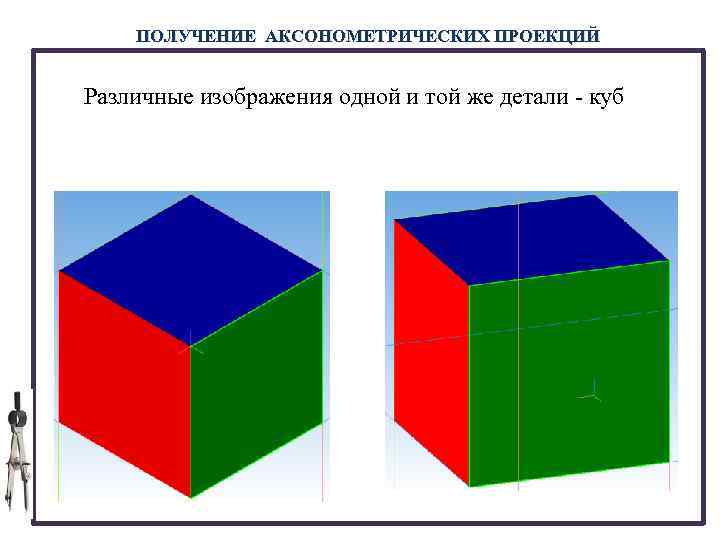 ПОЛУЧЕНИЕ АКСОНОМЕТРИЧЕСКИХ ПРОЕКЦИЙ

Различные изображения одной и той же детали - куб